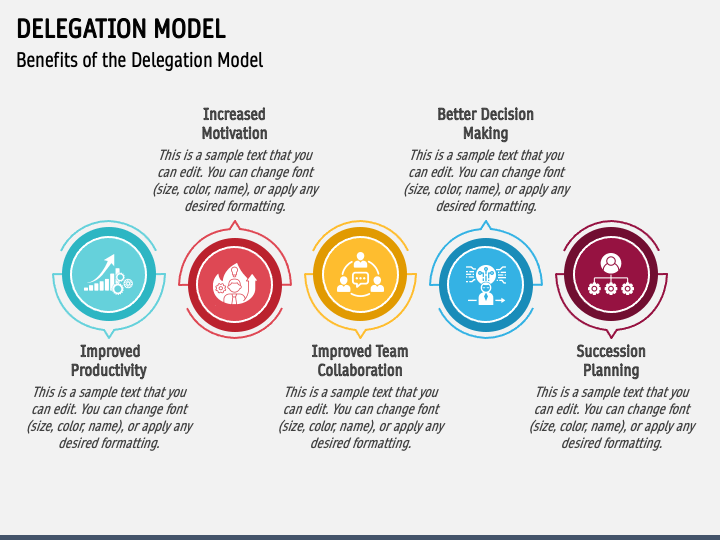 DELEGATION MODEL

Benefits of the Delegation Model

Increased Motivation

This is a sample text that you can edit. You can change font (size, color, name), or apply any desired formatting.

Better Decision Making

This is a sample text that you can edit. You can change font (size, color, name), or apply any desired formatting.

Improved Productivity

This is a sample text that you can edit. You can change font (size, color, name), or apply any desired formatting.

Improved Team Collaboration

This is a sample text that you can edit. You can change font (size, color, name), or apply any desired formatting.

Succession Planning

This is a sample text that you can edit. You can change font (size, color, name), or apply any desired formatting.